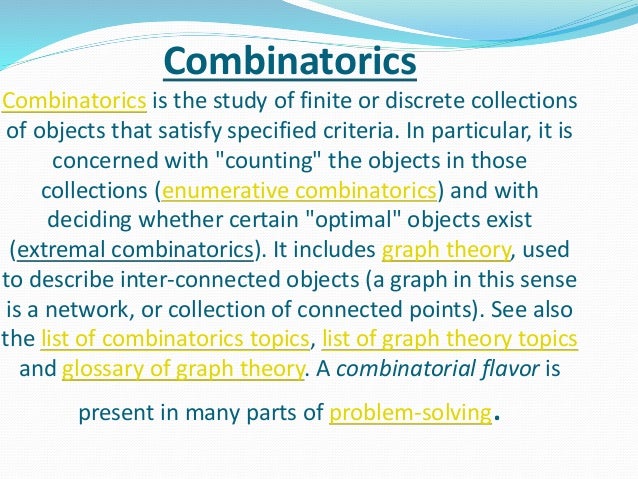 Combinatorics

Combinatorics is the study of finite or discrete collections of objects that satisfy specified criteria. In particular, it is concerned with "counting" the objects in those collections (enumerative combinatorics) and with deciding whether certain "optimal" objects exist (extremal combinatorics). It includes graph theory, used to describe inter-connected objects (a graph in this sense is a network, or collection of connected points). See also the list of combinatorics topics, list of graph theory topics and glossary of graph theory. A combinatorial flavor is

present in many parts of problem-solving.